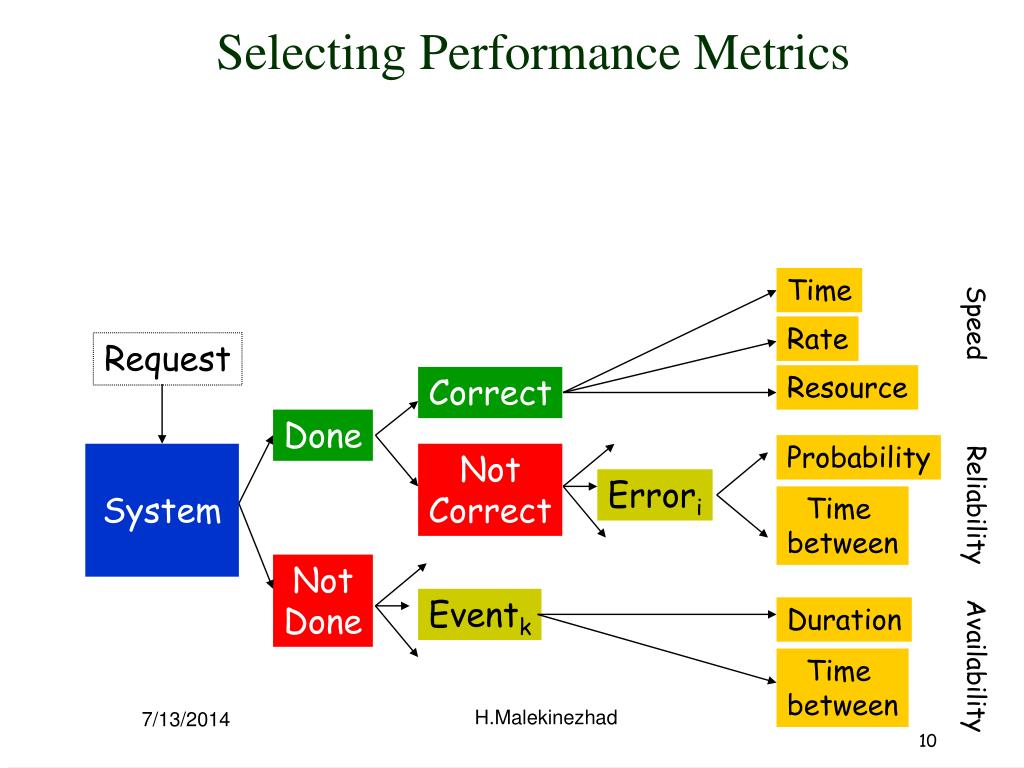 Selecting Performance Metrics

Request

System

Done

Not Done

Correct

Not Correct

Error$_i$

Event$_k$

Time

Rate

Resource

Probability

Time between

Duration

Time between

Speed

Reliability

Availability

7/13/2014

H.Malekinezhad

10